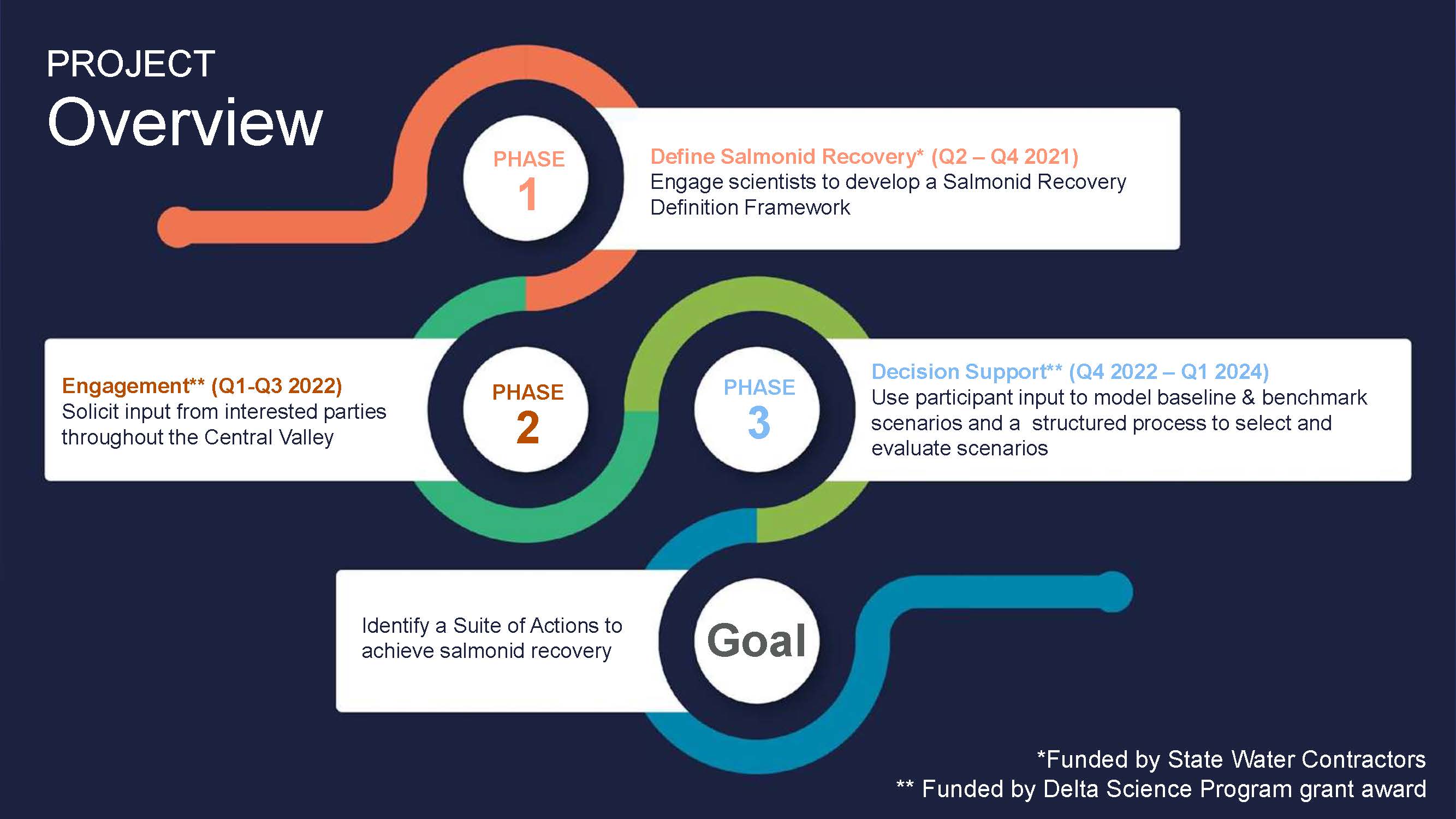 PROJECT
Overview

PHASE
1

Define Salmonid Recovery* (Q2 – Q4 2021)
Engage scientists to develop a Salmonid Recovery Definition Framework

Engagement** (Q1-Q3 2022)
Solicit input from interested parties throughout the Central Valley

PHASE
2

PHASE
3

Decision Support** (Q4 2022 – Q1 2024)
Use participant input to model baseline & benchmark scenarios and a structured process to select and evaluate scenarios

Identify a Suite of Actions to achieve salmonid recovery

Goal

*Funded by State Water Contractors
** Funded by Delta Science Program grant award